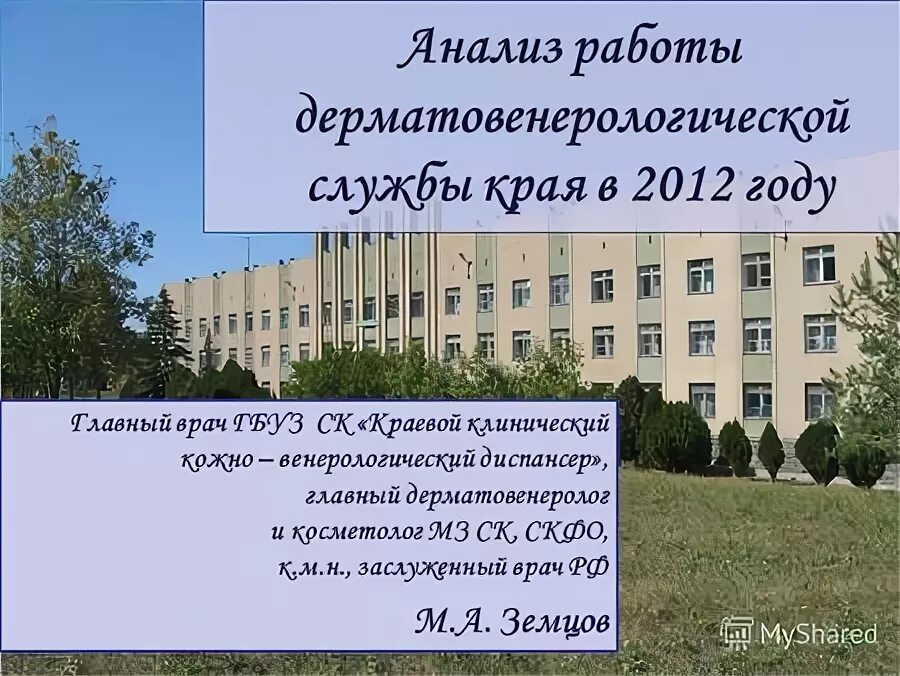 Анализ работы дерматовенерологической службы края в 2012 году

Главный врач ГБУЗ СК «Краевой клинический кожно – венерологический диспансер», главный дерматовенеролог и косметолог МЗ СК, СКФО, к.м.н., заслуженный врач РФ

М.А. Земцов

MyShared